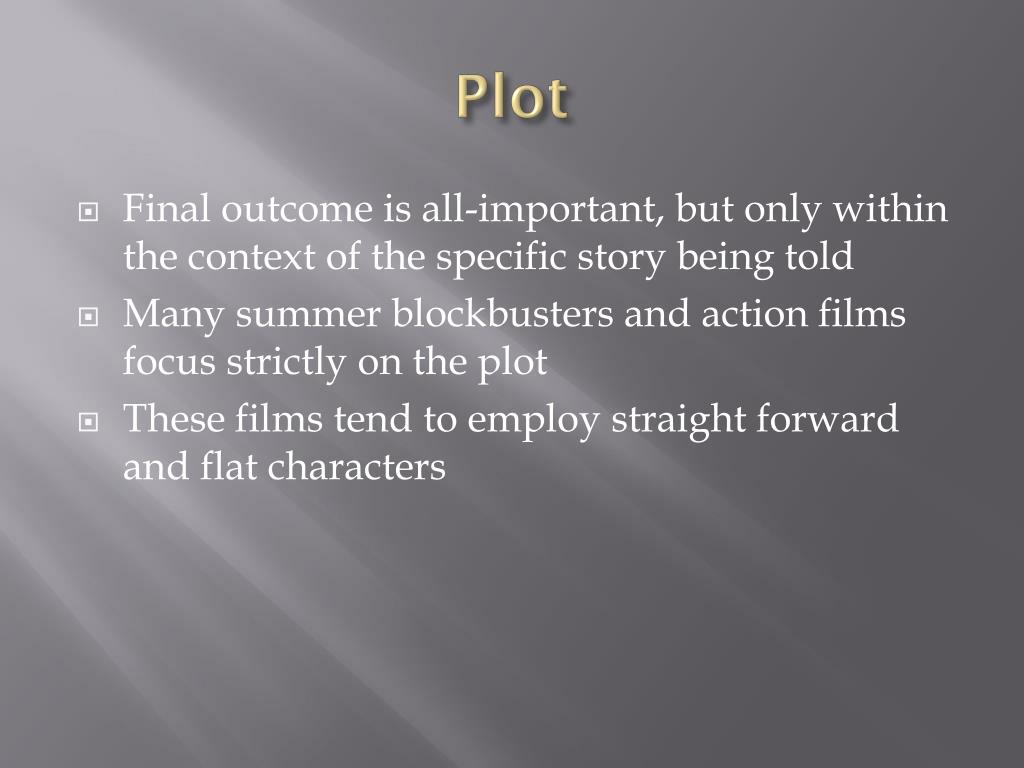 Plot

Final outcome is all-important, but only within the context of the specific story being told

Many summer blockbusters and action films focus strictly on the plot

These films tend to employ straight forward and flat characters